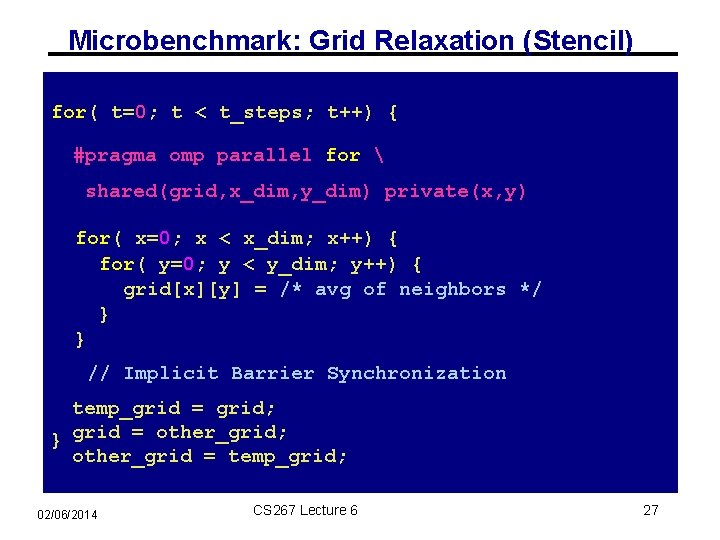 Microbenchmark: Grid Relaxation (Stencil)

for( t=0; t < t_steps; t++) {

#pragma omp parallel for \

shared(grid,x_dim,y_dim) private(x,y)

for( x=0; x < x_dim; x++) {
for( y=0; y < y_dim; y++) {
grid[x][y] = /* avg of neighbors */
}
}

// Implicit Barrier Synchronization

temp_grid = grid;
grid = other_grid;
other_grid = temp_grid;
}

02/06/2014

CS267 Lecture 6

27